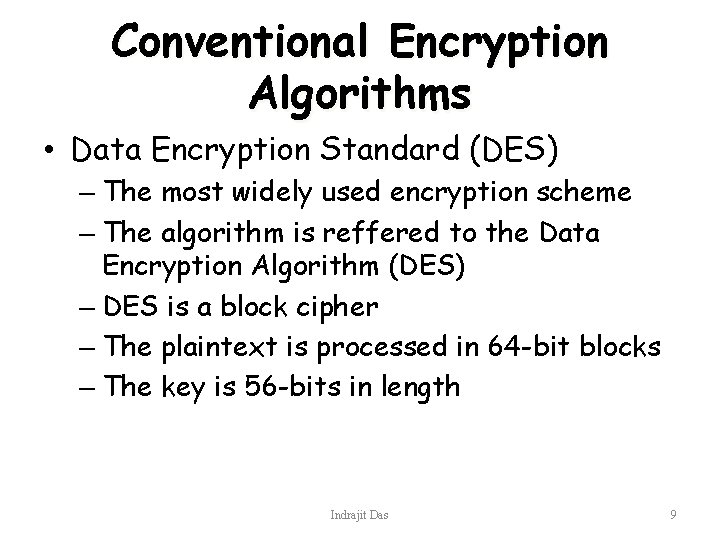 Conventional Encryption Algorithms

• Data Encryption Standard (DES)
– The most widely used encryption scheme
– The algorithm is reffered to the Data Encryption Algorithm (DES)
– DES is a block cipher
– The plaintext is processed in 64-bit blocks
– The key is 56-bits in length

Indrajit Das

9